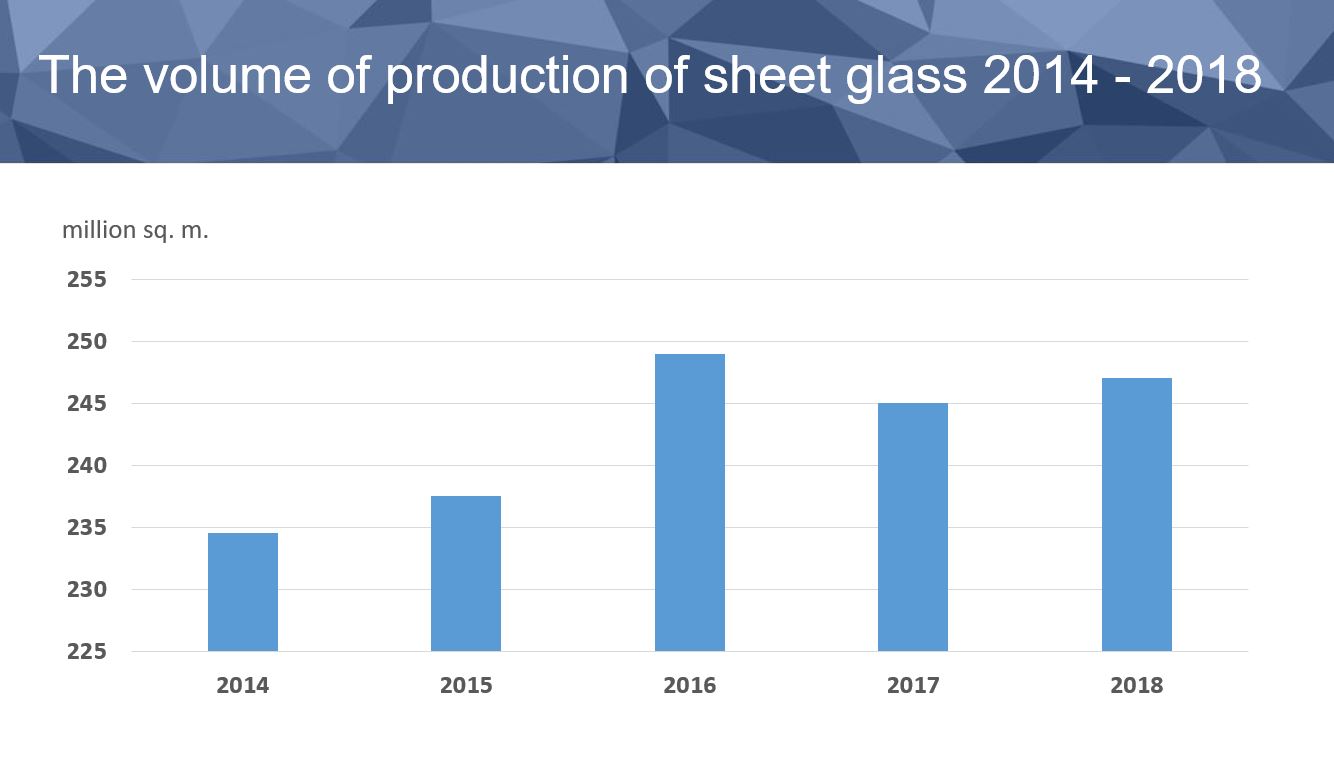 The volume of production of sheet glass 2014 - 2018

million sq. m.

255
250
245
240
235
230
225

2014 2015 2016 2017 2018